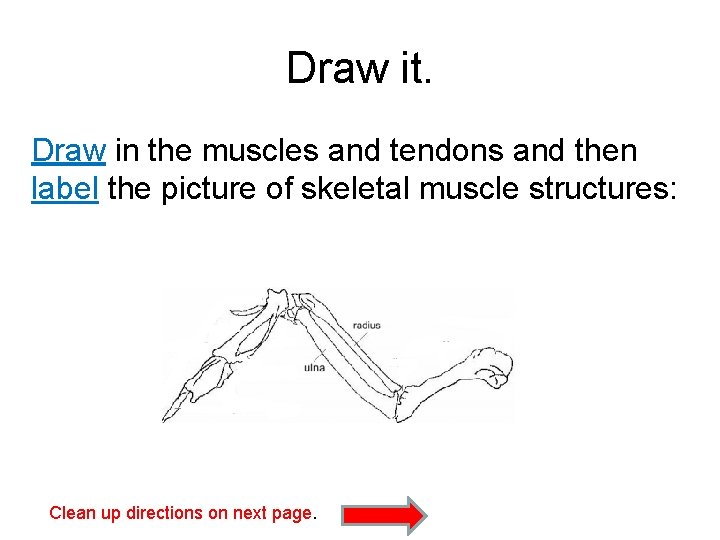 Draw it.

Draw in the muscles and tendons and then label the picture of skeletal muscle structures:

radius

ulna

Clean up directions on next page.